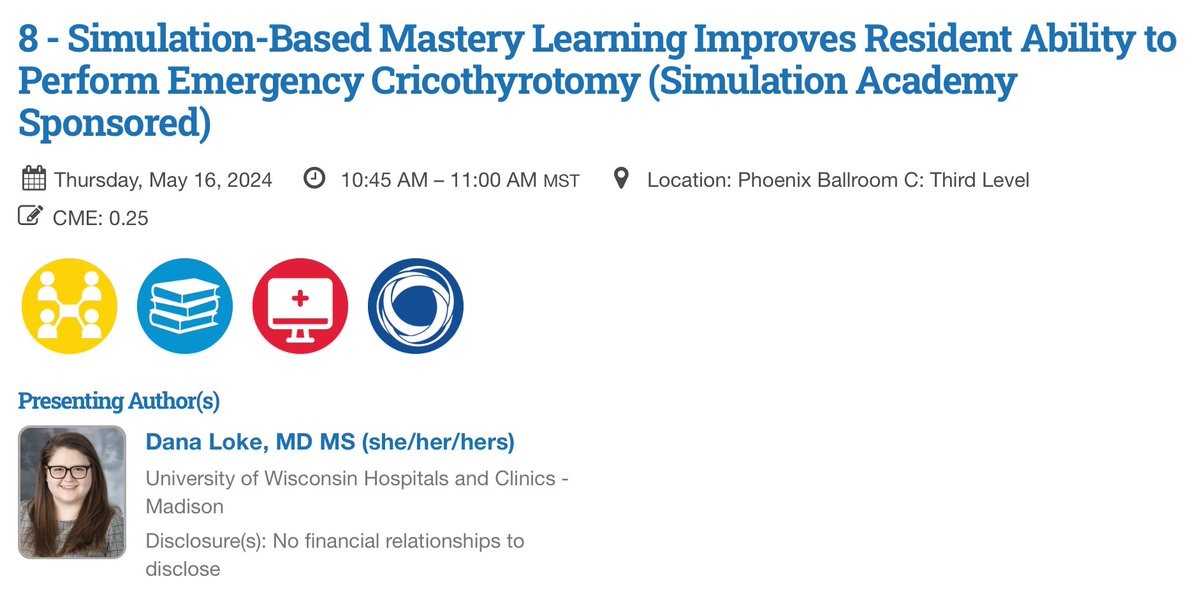 8 - Simulation-Based Mastery Learning Improves Resident Ability to Perform Emergency Cricothyrotomy (Simulation Academy Sponsored)

Thursday, May 16, 2024   10:45 AM – 11:00 AM MST   Location: Phoenix Ballroom C: Third Level

CME: 0.25

Presenting Author(s)

Dana Loke, MD MS (she/her/hers)

University of Wisconsin Hospitals and Clinics - Madison

Disclosure(s): No financial relationships to disclose